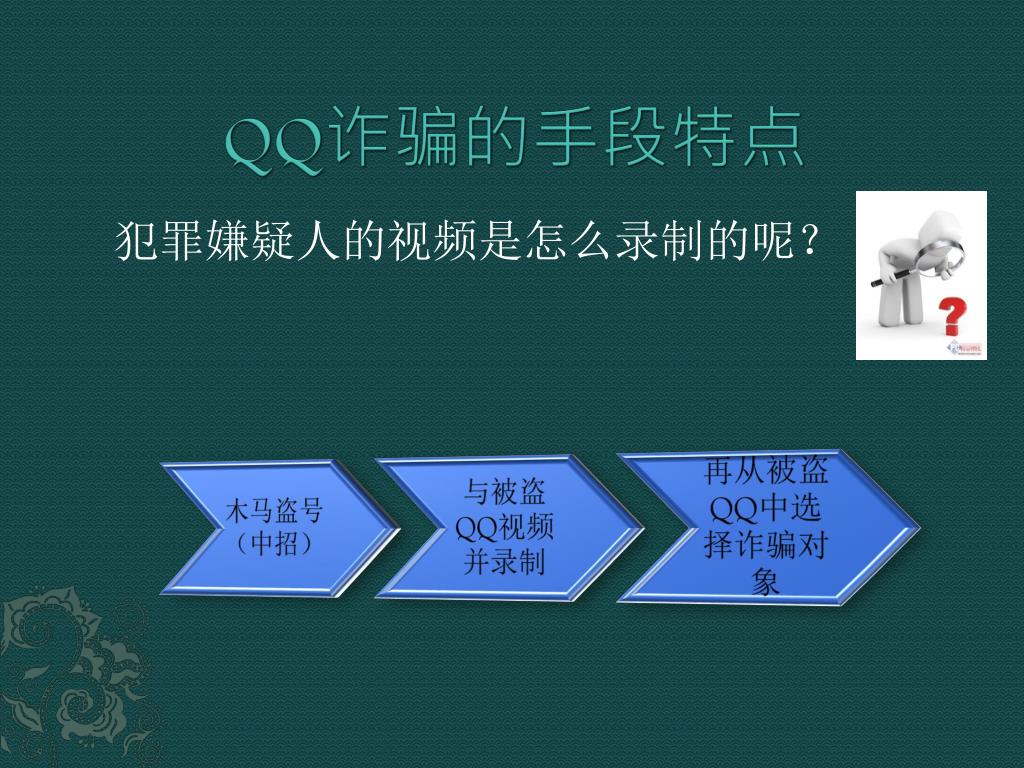 QQ诈骗的手段特点

犯罪嫌疑人的视频是怎么录制的呢？

木马盗号（中招）

与被盗QQ视频并录制

再从被盗QQ中选择诈骗对象